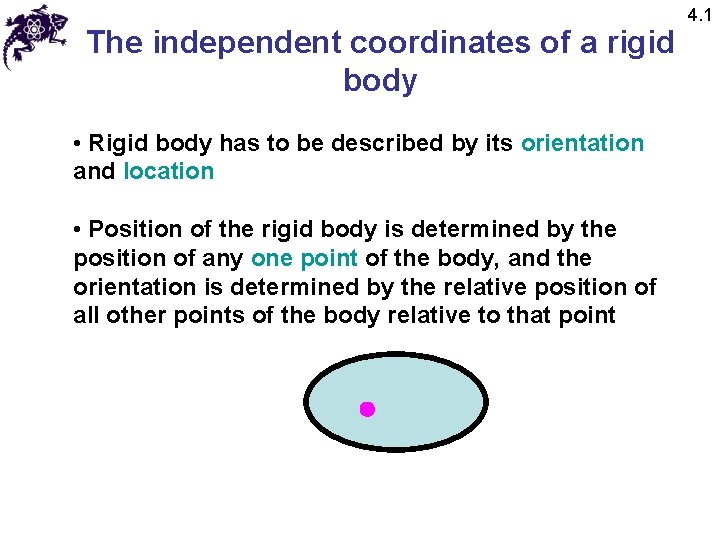 4.1

The independent coordinates of a rigid body

• Rigid body has to be described by its orientation and location

• Position of the rigid body is determined by the position of any one point of the body, and the orientation is determined by the relative position of all other points of the body relative to that point